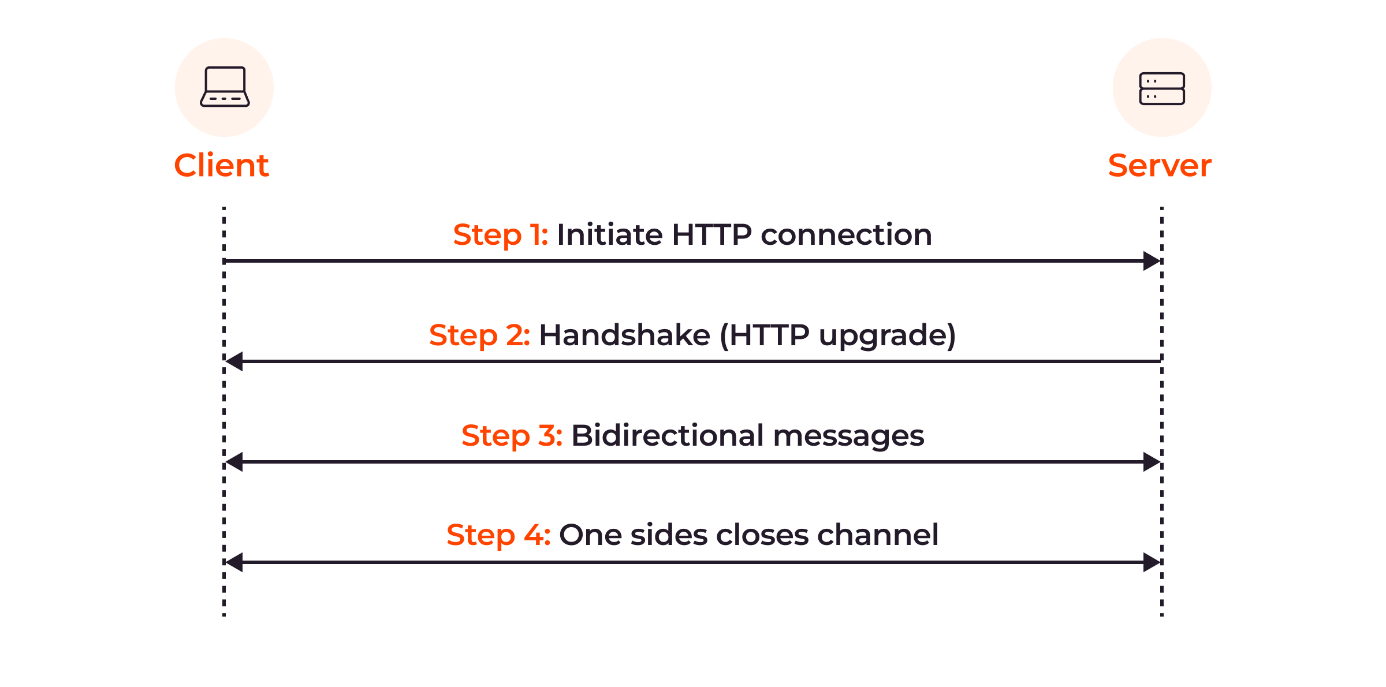 Client

Server

Step 1: Initiate HTTP connection

Step 2: Handshake (HTTP upgrade)

Step 3: Bidirectional messages

Step 4: One sides closes channel